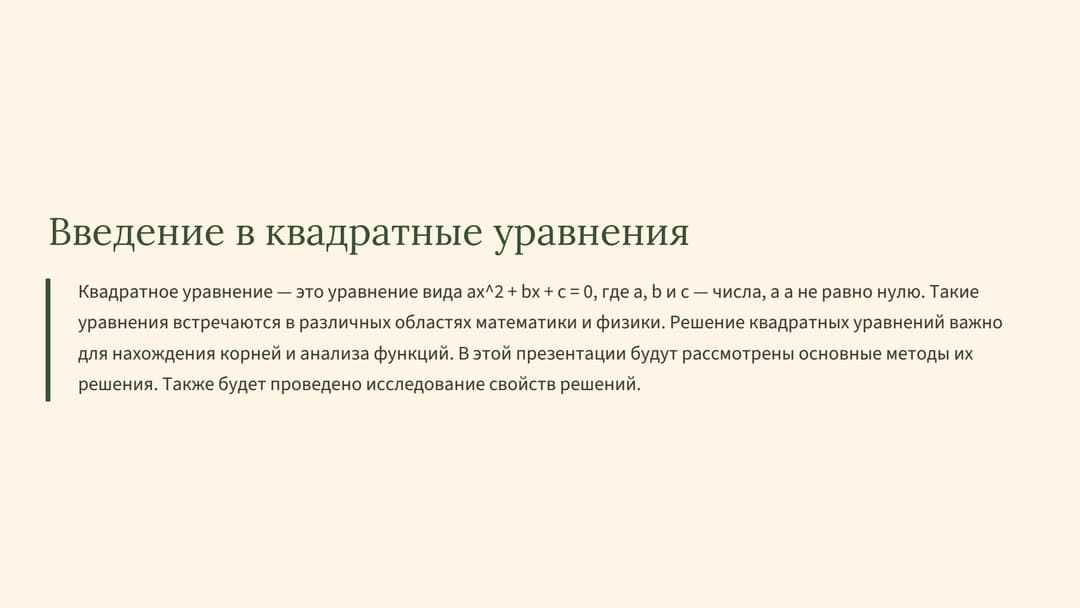 Введение в квадратные уравнения

Квадратное уравнение — это уравнение вида ax^2 + bx + c = 0, где a, b и c — числа, а a не равно нулю. Такие уравнения встречаются в различных областях математики и физики. Решение квадратных уравнений важно для нахождения корней и анализа функций. В этой презентации будут рассмотрены основные методы их решения. Также будет проведено исследование свойств решений.